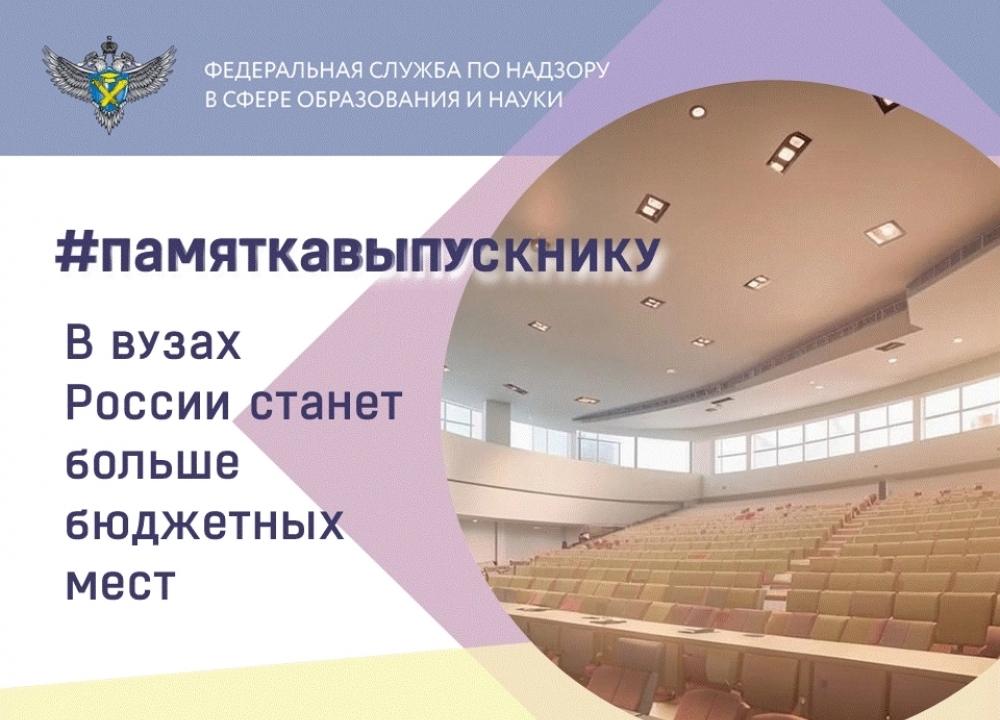 ФЕДЕРАЛЬНАЯ СЛУЖБА ПО НАДЗОРУ В СФЕРЕ ОБРАЗОВАНИЯ И НАУКИ

#памяткавыпускнику

В вузах России станет больше бюджетных мест